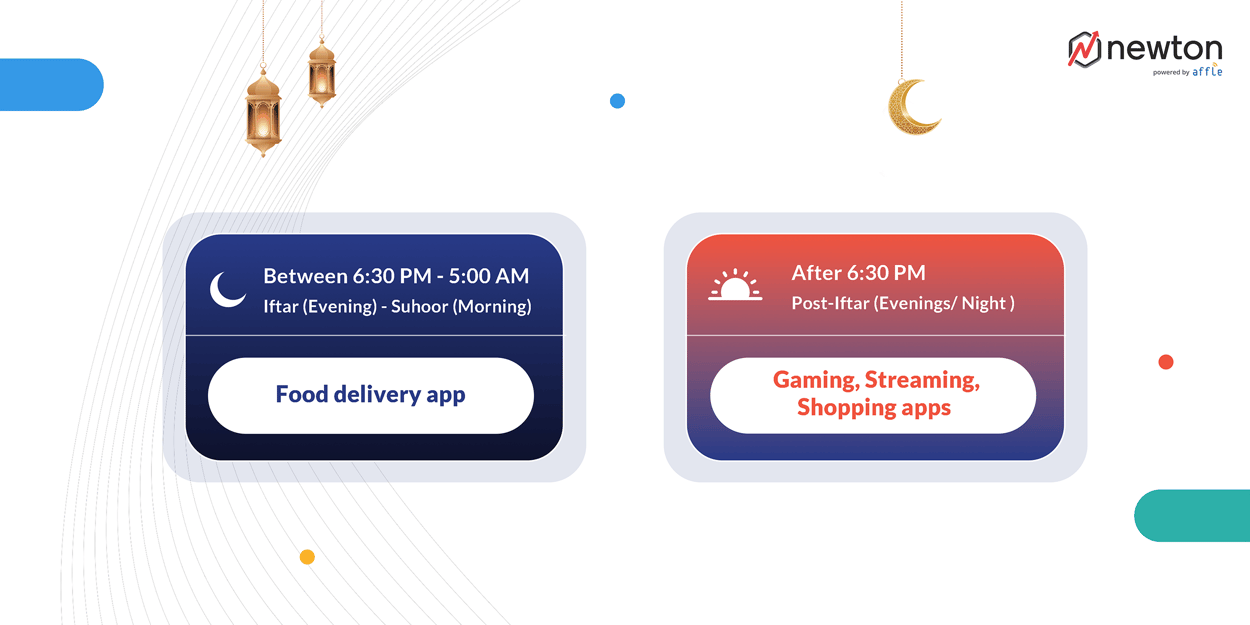 newton
powered by affle

Between 6:30 PM - 5:00 AM
Iftar (Evening) - Suhoor (Morning)

Food delivery app

After 6:30 PM
Post-Iftar (Evenings/ Night )

Gaming, Streaming, Shopping apps